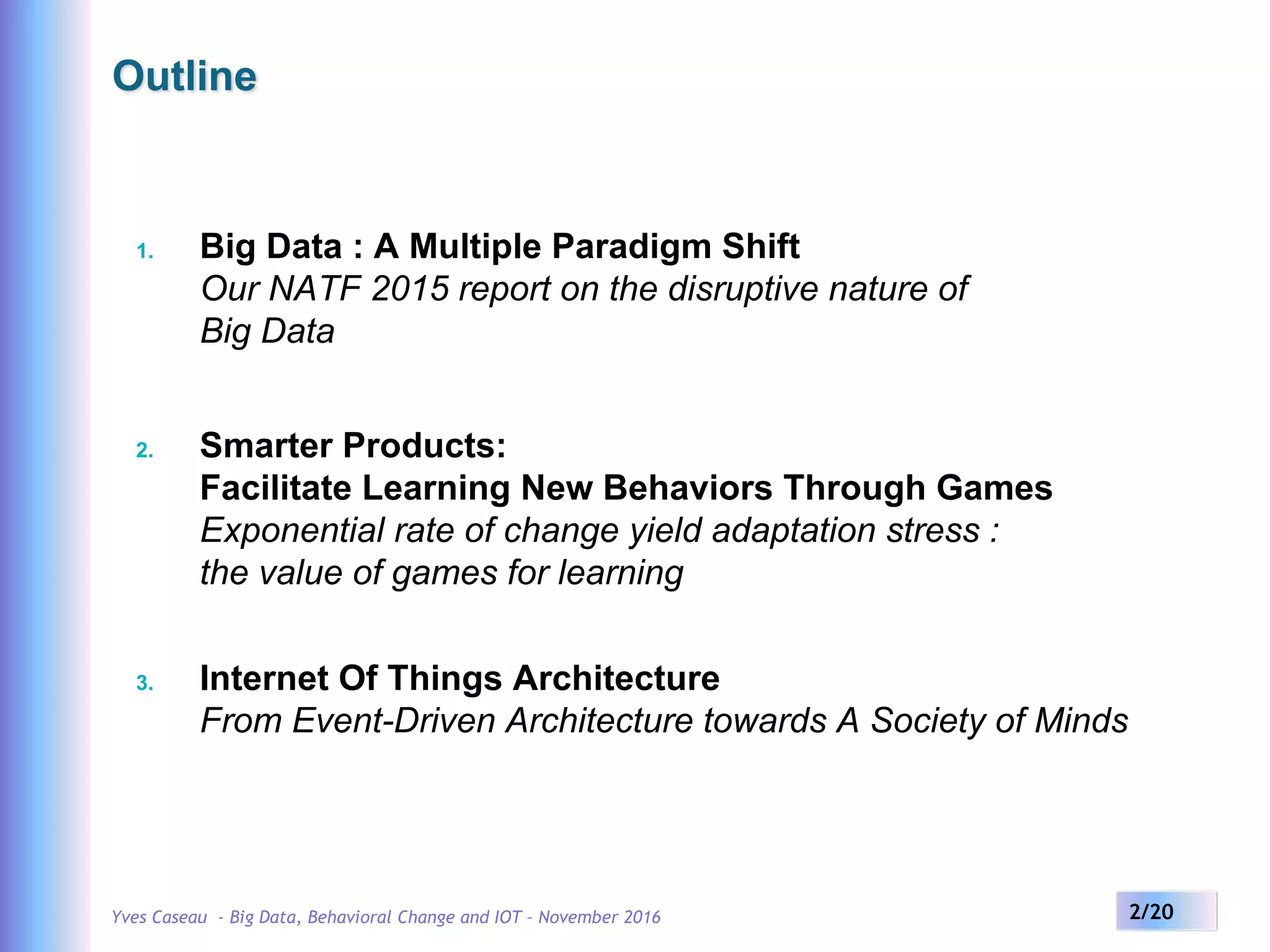 Outline

1. Big Data : A Multiple Paradigm Shift
Our NATF 2015 report on the disruptive nature of Big Data

2. Smarter Products:
Facilitate Learning New Behaviors Through Games
Exponential rate of change yield adaptation stress : the value of games for learning

3. Internet Of Things Architecture
From Event-Driven Architecture towards A Society of Minds

Yves Caseau - Big Data, Behavioral Change and IOT – November 2016

2/20